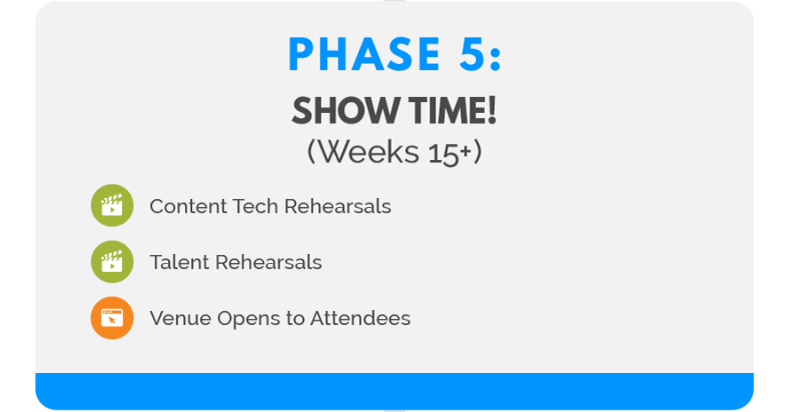 PHASE 5:

SHOW TIME!

(Weeks 15+)

Content Tech Rehearsals

Talent Rehearsals

Venue Opens to Attendees